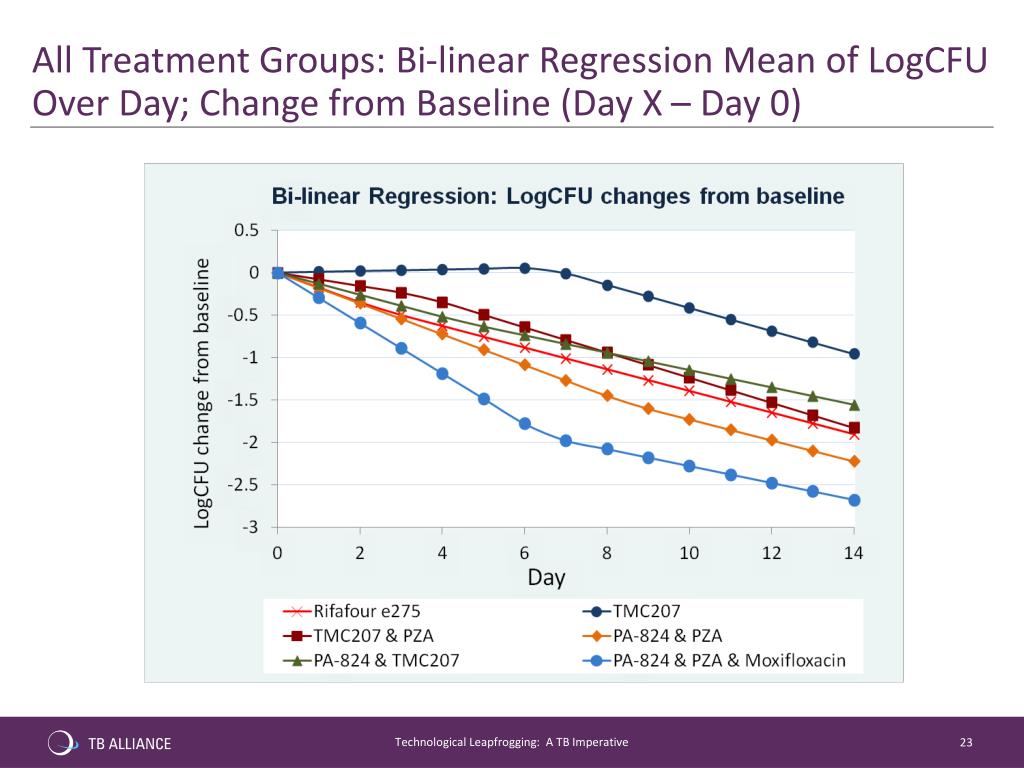 All Treatment Groups: Bi-linear Regression Mean of LogCFU Over Day; Change from Baseline (Day X – Day 0)

Bi-linear Regression: LogCFU changes from baseline

LogCFU change from baseline

0.5
0
-0.5
-1
-1.5
-2
-2.5
-3

0 2 4 6 8 10 12 14

Day

Rifafour e275
TMC207
TMC207 & PZA
PA-824 & PZA
PA-824 & TMC207
PA-824 & PZA & Moxifloxacin

TB ALLIANCE

Technological Leapfrogging: A TB Imperative

23